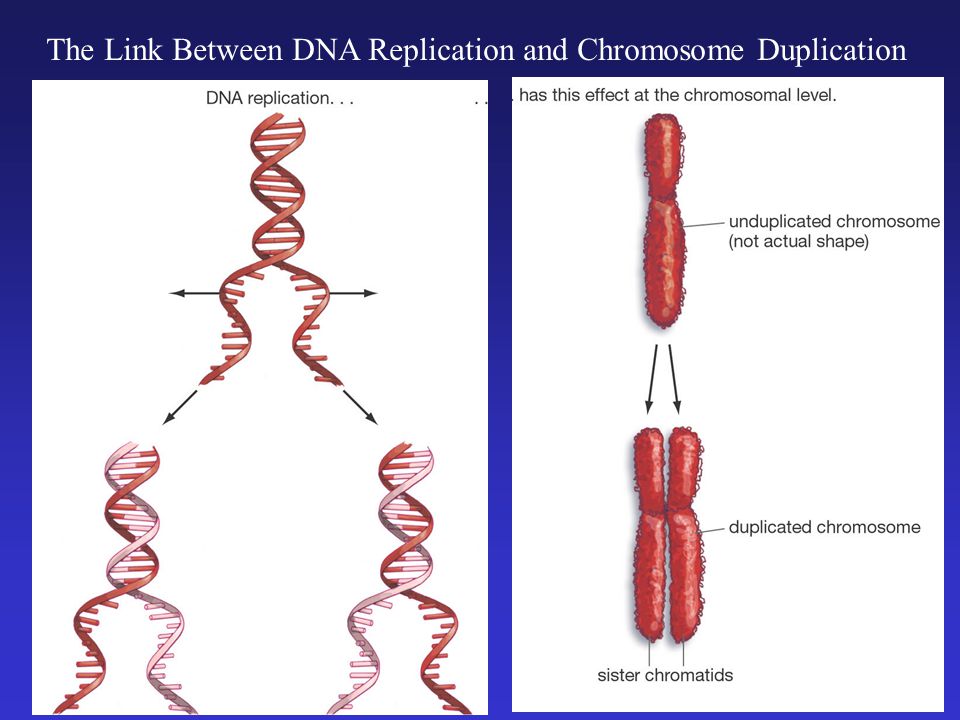 The Link Between DNA Replication and Chromosome Duplication

DNA replication. . .

. . . has this effect at the chromosomal level.

unduplicated chromosome (not actual shape)

duplicated chromosome

sister chromatids